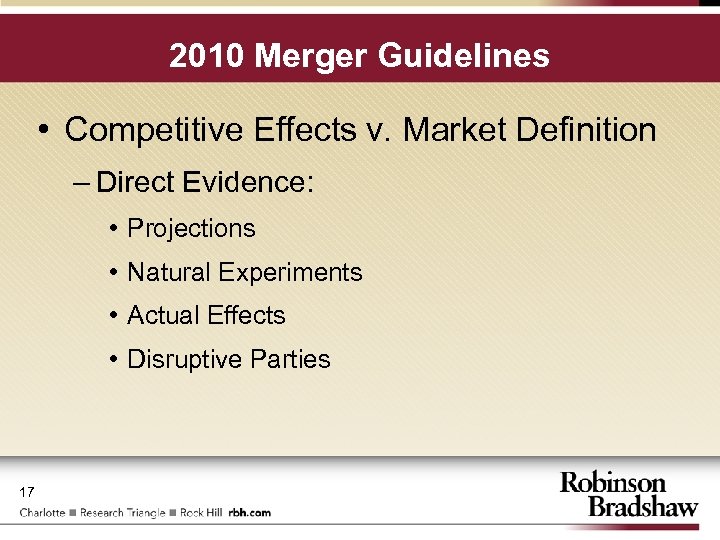 2010 Merger Guidelines

• Competitive Effects v. Market Definition

– Direct Evidence:

• Projections

• Natural Experiments

• Actual Effects

• Disruptive Parties

17

Charlotte ■ Research Triangle ■ Rock Hill rbh.com

Robinson Bradshaw